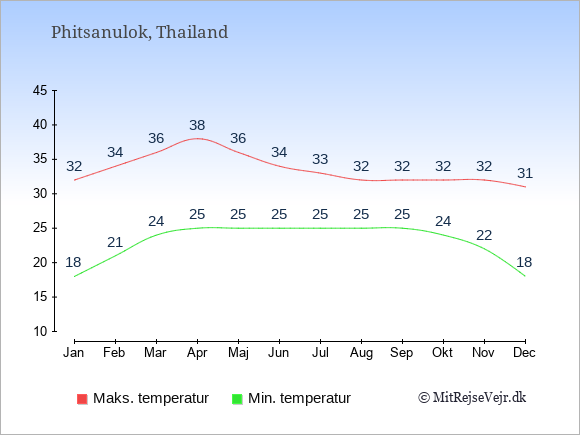 Phitsanulok, Thailand

45
40
35
30
25
20
15
10

32 34 36 38 36 34 33 32 32 32 32 31

18 21 24 25 25 25 25 25 25 24 22 18

Jan Feb Mar Apr Maj Jun Jul Aug Sep Okt Nov Dec

Maks. temperatur
Min. temperatur
© MitRejseVejr.dk